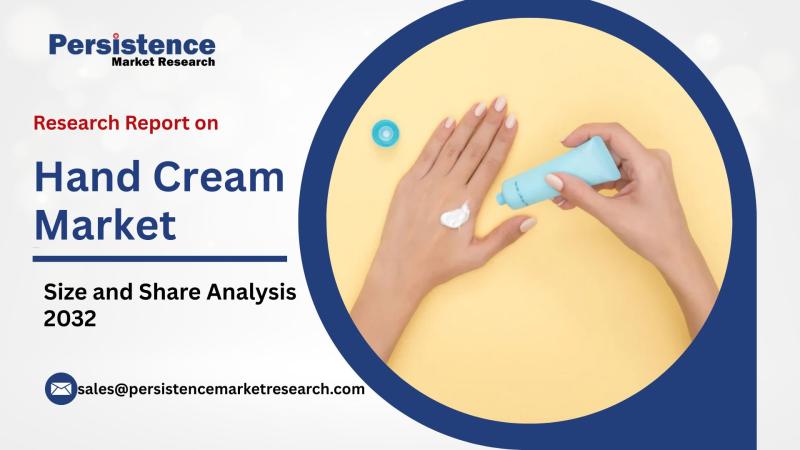 Persistence
Market Research

Research Report on

Hand Cream Market

Size and Share Analysis 2032

sales@persistencemarketresearch.com